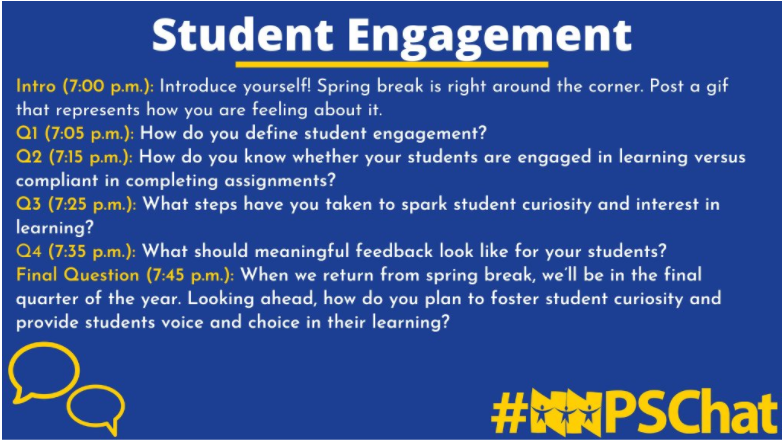 Student Engagement

Intro (7:00 p.m.): Introduce yourself! Spring break is right around the corner. Post a gif that represents how you are feeling about it.
Q1 (7:05 p.m.): How do you define student engagement?
Q2 (7:15 p.m.): How do you know whether your students are engaged in learning versus compliant in completing assignments?
Q3 (7:25 p.m.): What steps have you taken to spark student curiosity and interest in learning?
Q4 (7:35 p.m.): What should meaningful feedback look like for your students?
Final Question (7:45 p.m.): When we return from spring break, we'll be in the final quarter of the year. Looking ahead, how do you plan to foster student curiosity and provide students voice and choice in their learning?

#NNPSChat